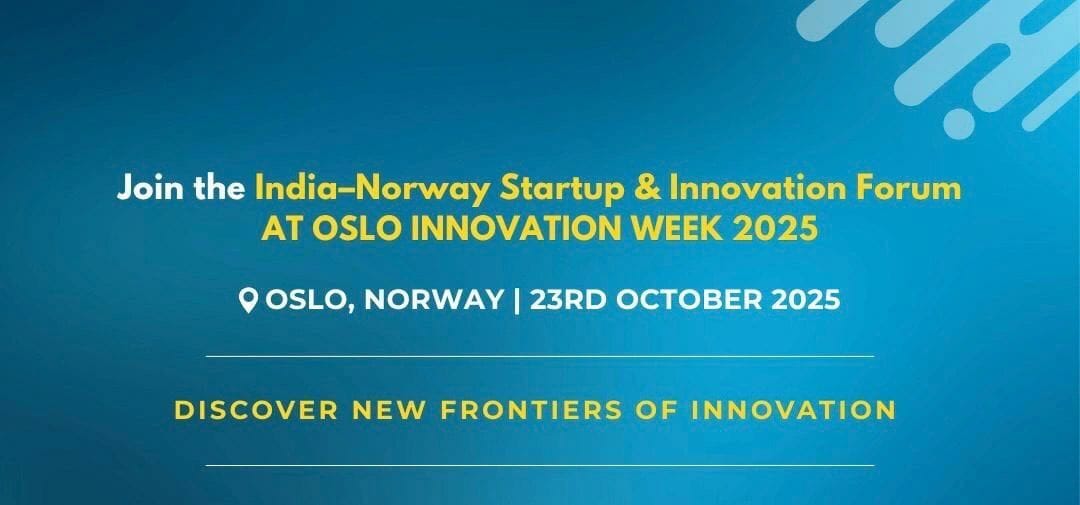 Join the India–Norway Startup & Innovation Forum AT OSLO INNOVATION WEEK 2025

OSLO, NORWAY | 23RD OCTOBER 2025

DISCOVER NEW FRONTIERS OF INNOVATION